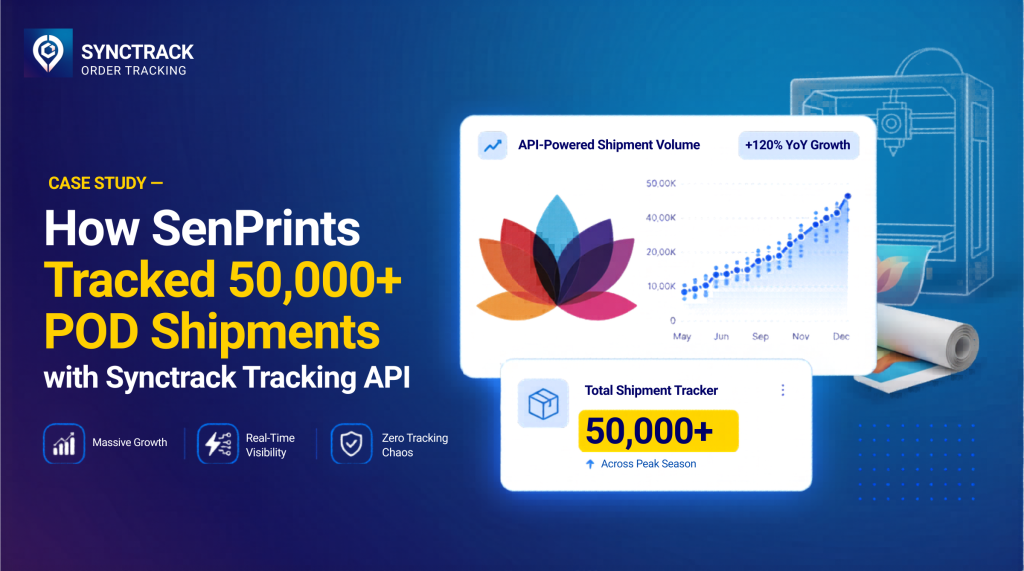 SYNCTRACK
ORDER TRACKING

CASE STUDY —
How SenPrints Tracked 50,000+ POD Shipments with Synctrack Tracking API

Massive Growth
Real-Time Visibility
Zero Tracking Chaos

API-Powered Shipment Volume
+120% YoY Growth

50.00K
40.00K
20.00K
10.00K
0
May
Jun
Sep
Nov
Dec

Total Shipment Tracker
50,000+
Across Peak Season